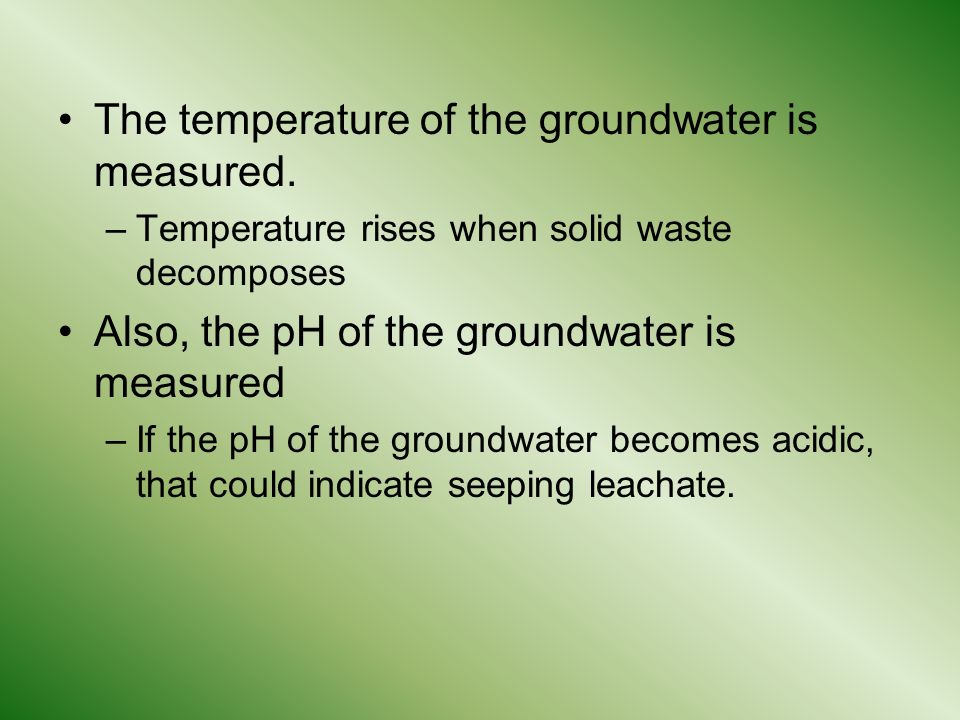 • The temperature of the groundwater is measured.

– Temperature rises when solid waste decomposes

• Also, the pH of the groundwater is measured

– If the pH of the groundwater becomes acidic, that could indicate seeping leachate.